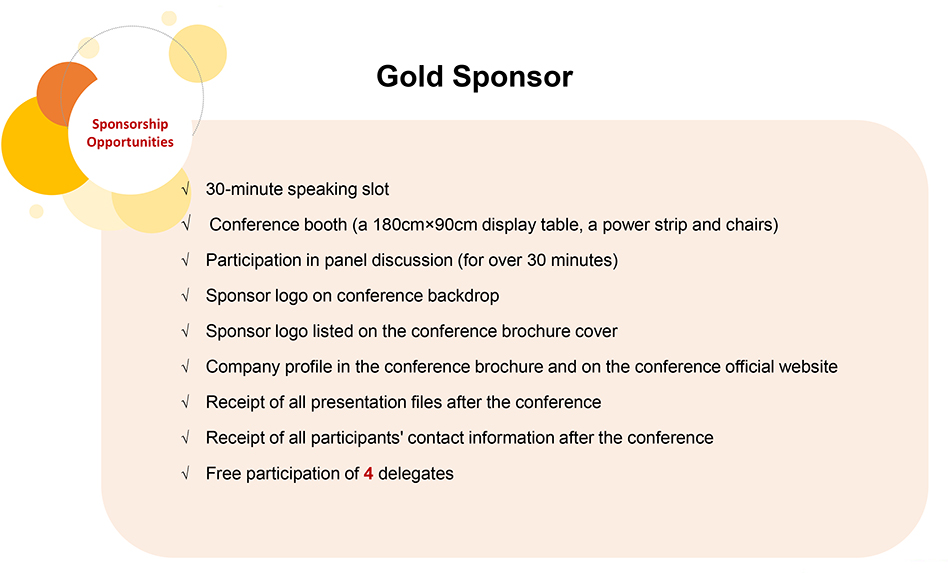 Sponsorship Opportunities

Gold Sponsor

√ 30-minute speaking slot

√ Conference booth (a 180cm×90cm display table, a power strip and chairs)

√ Participation in panel discussion (for over 30 minutes)

√ Sponsor logo on conference backdrop

√ Sponsor logo listed on the conference brochure cover

√ Company profile in the conference brochure and on the conference official website

√ Receipt of all presentation files after the conference

√ Receipt of all participants' contact information after the conference

√ Free participation of 4 delegates